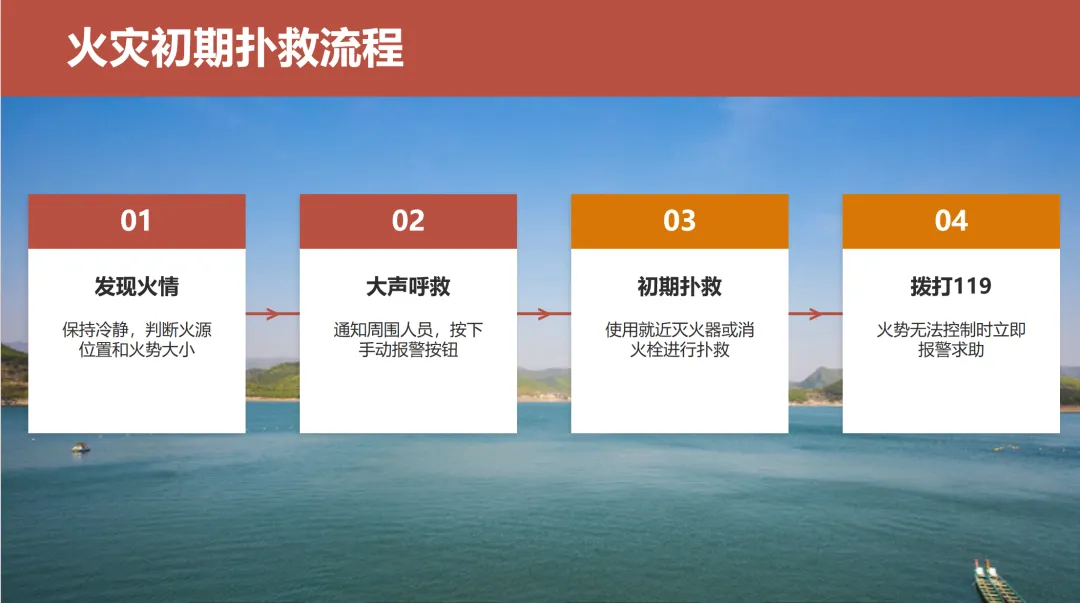 火灾初期扑救流程

01

发现火情

保持冷静，判断火源位置和火势大小

02

大声呼救

通知周围人员，按下手动报警按钮

03

初期扑救

使用就近灭火器或消火栓进行扑救

04

拨打119

火势无法控制时立即报警求助